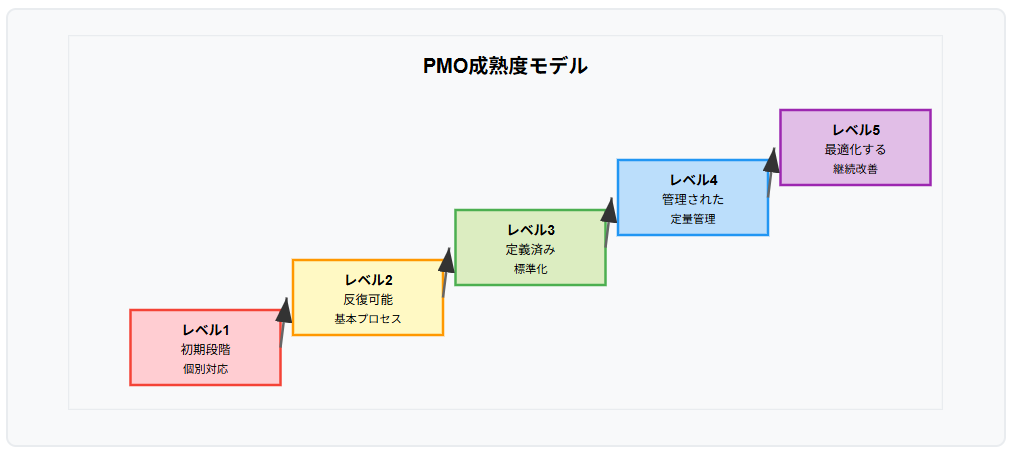 PMO成熟度モデル

レベル1
初期段階
個別対応

レベル2
反復可能
基本プロセス

レベル3
定義済み
標準化

レベル4
管理された
定量管理

レベル5
最適化する
継続改善